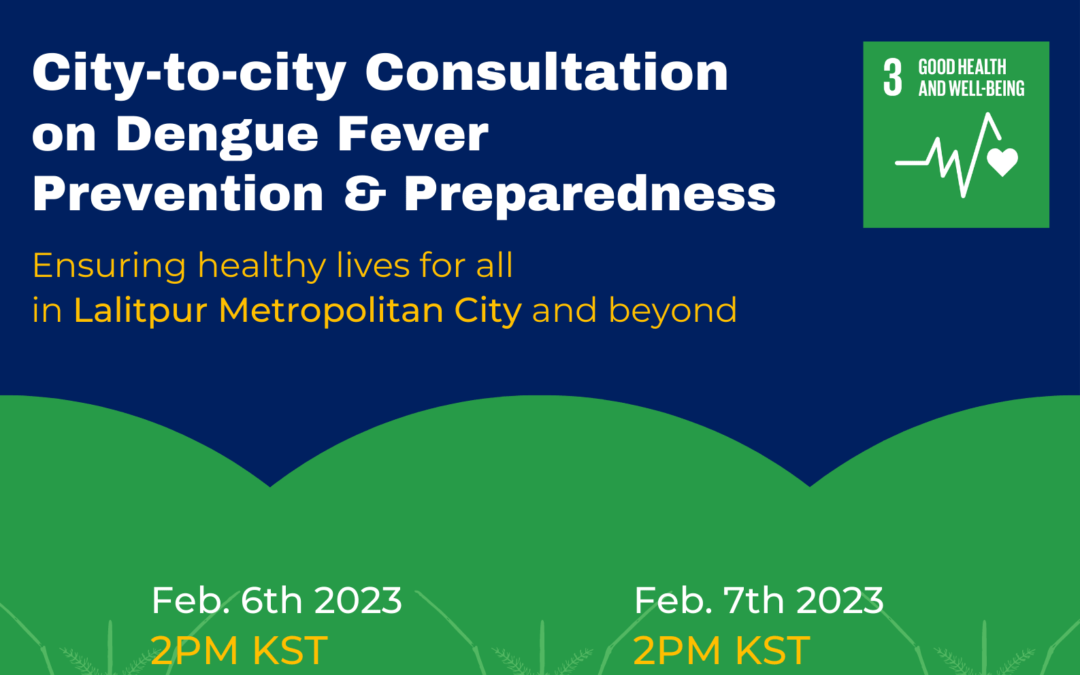 City-to-city Consultation on Dengue Fever Prevention & Preparedness

3 GOOD HEALTH AND WELL-BEING

Ensuring healthy lives for all in Lalitpur Metropolitan City and beyond

Feb. 6th 2023
2PM KST

Feb. 7th 2023
2PM KST